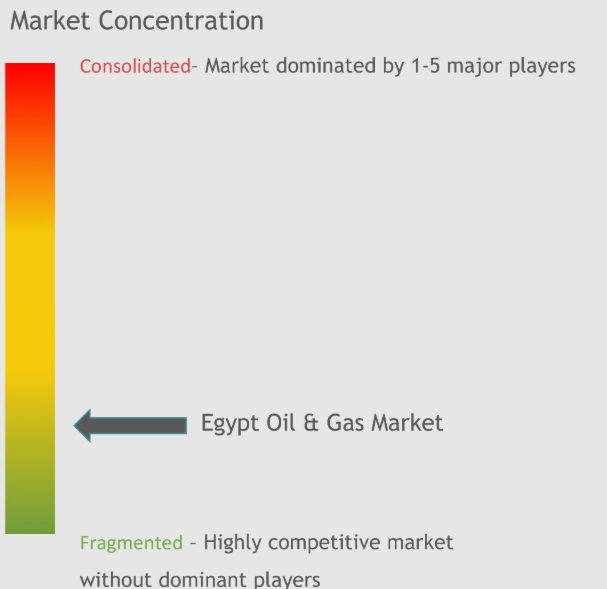 Market Concentration

Consolidated- Market dominated by 1-5 major players

Egypt Oil & Gas Market

Fragmented - Highly competitive market without dominant players